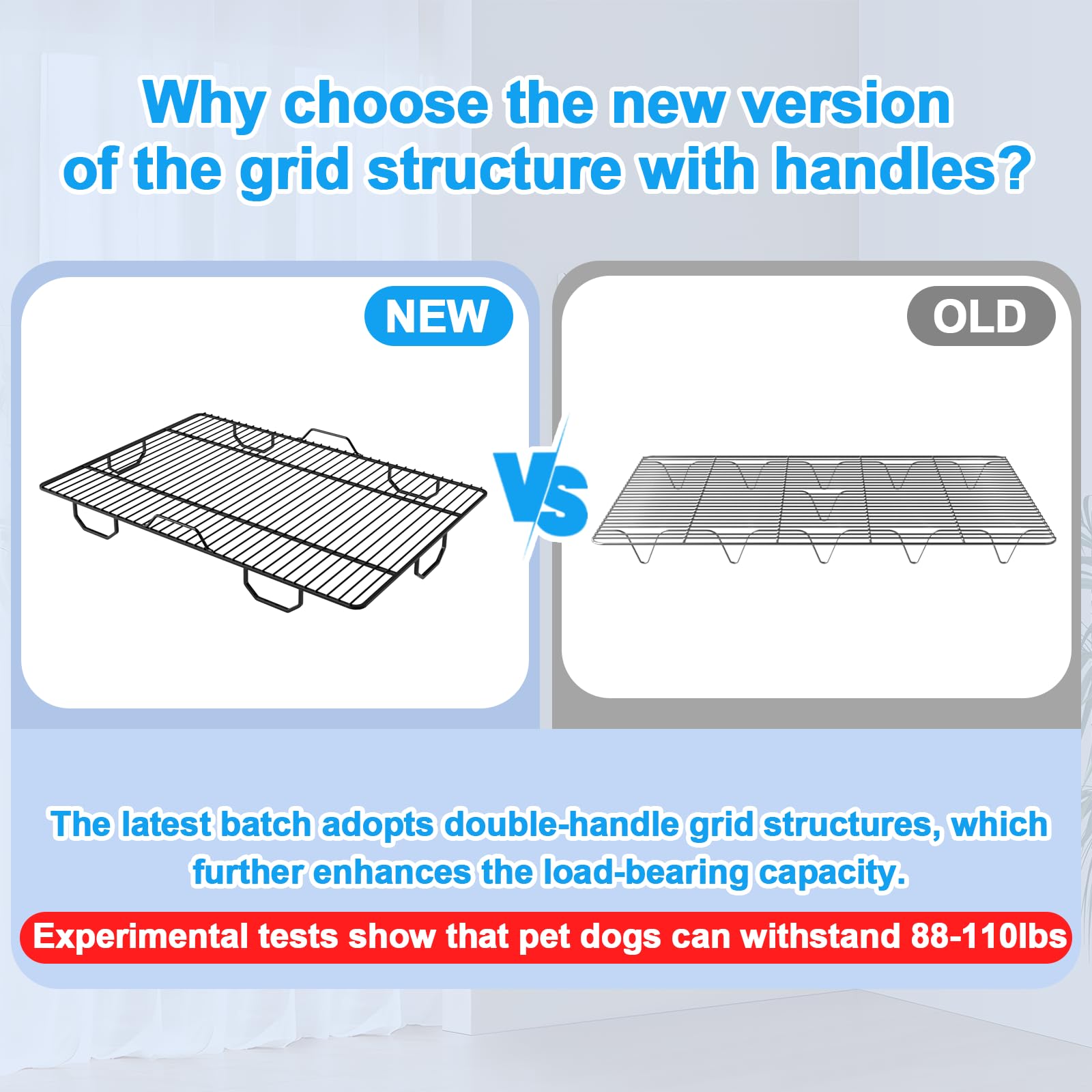 Why choose the new version of the grid structure with handles?

NEW

VS

OLD

The latest batch adopts double-handle grid structures, which further enhances the load-bearing capacity.

Experimental tests show that pet dogs can withstand 88-110lbs